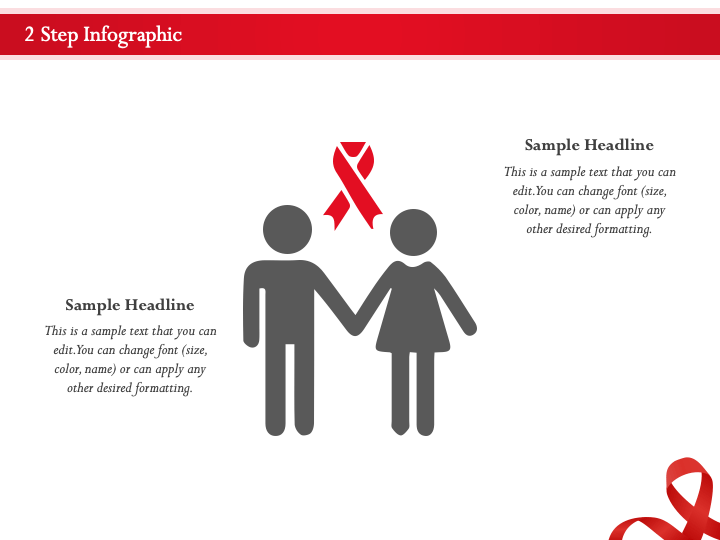 2 Step Infographic

Sample Headline

This is a sample text that you can edit.You can change font (size, color, name) or can apply any other desired formatting.

Sample Headline

This is a sample text that you can edit.You can change font (size, color, name) or can apply any other desired formatting.